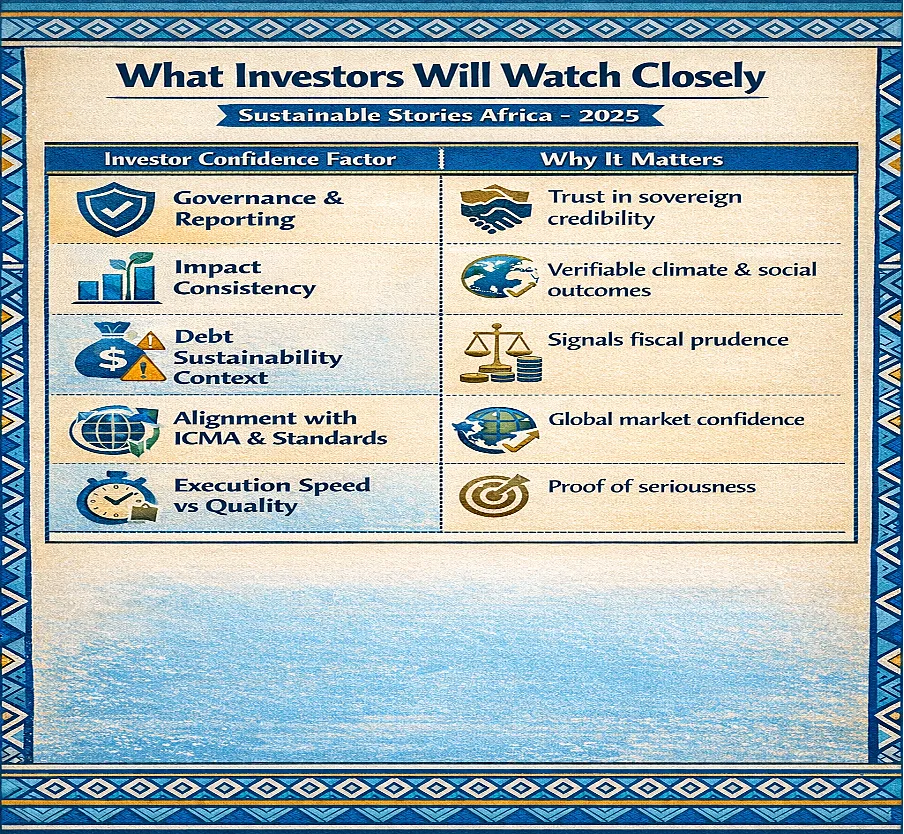 What Investors Will Watch Closely

Sustainable Stories Africa - 2025

| Investor Confidence Factor | Why It Matters |
|---|---|
| Governance & Reporting | Trust in sovereign credibility |
| Impact Consistency | Verifiable climate & social outcomes |
| Debt Sustainability Context | Signals fiscal prudence |
| Alignment with ICMA & Standards | Global market confidence |
| Execution Speed vs Quality | Proof of seriousness |